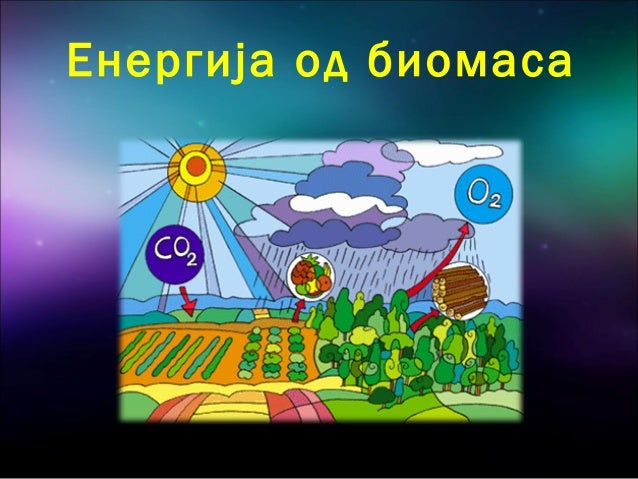 Енергија од биомаса

$CO_2$

$O_2$